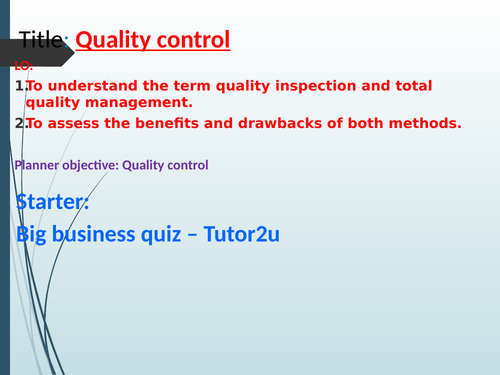 Title: Quality control

LO:

1. To understand the term quality inspection and total quality management.

2. To assess the benefits and drawbacks of both methods.

Planner objective: Quality control

Starter:

Big business quiz – Tutor2u